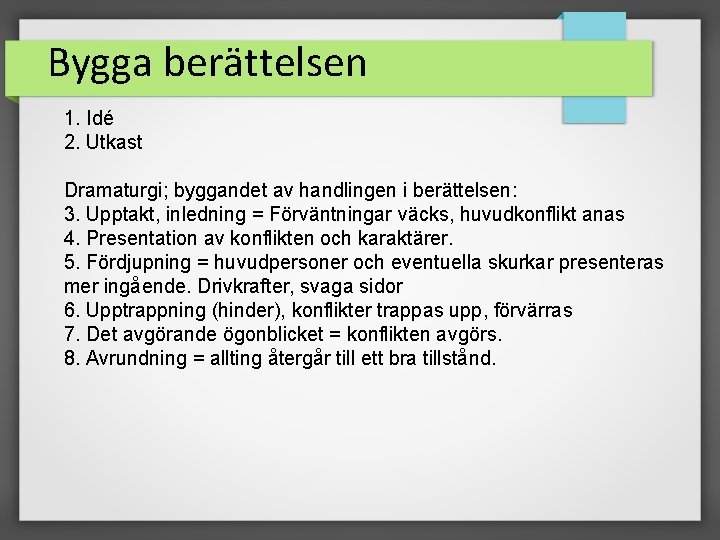 Bygga berättelsen

1. Idé
2. Utkast

Dramaturgi; byggandet av handlingen i berättelsen:
3. Upptakt, inledning = Förväntningar väcks, huvudkonflikt anas
4. Presentation av konflikten och karaktärer.
5. Fördjupning = huvudpersoner och eventuella skurkar presenteras mer ingående. Drivkrafter, svaga sidor
6. Upptrappning (hinder), konflikter trappas upp, förvärras
7. Det avgörande ögonblicket = konflikten avgörs.
8. Avrundning = allting återgår till ett bra tillstånd.